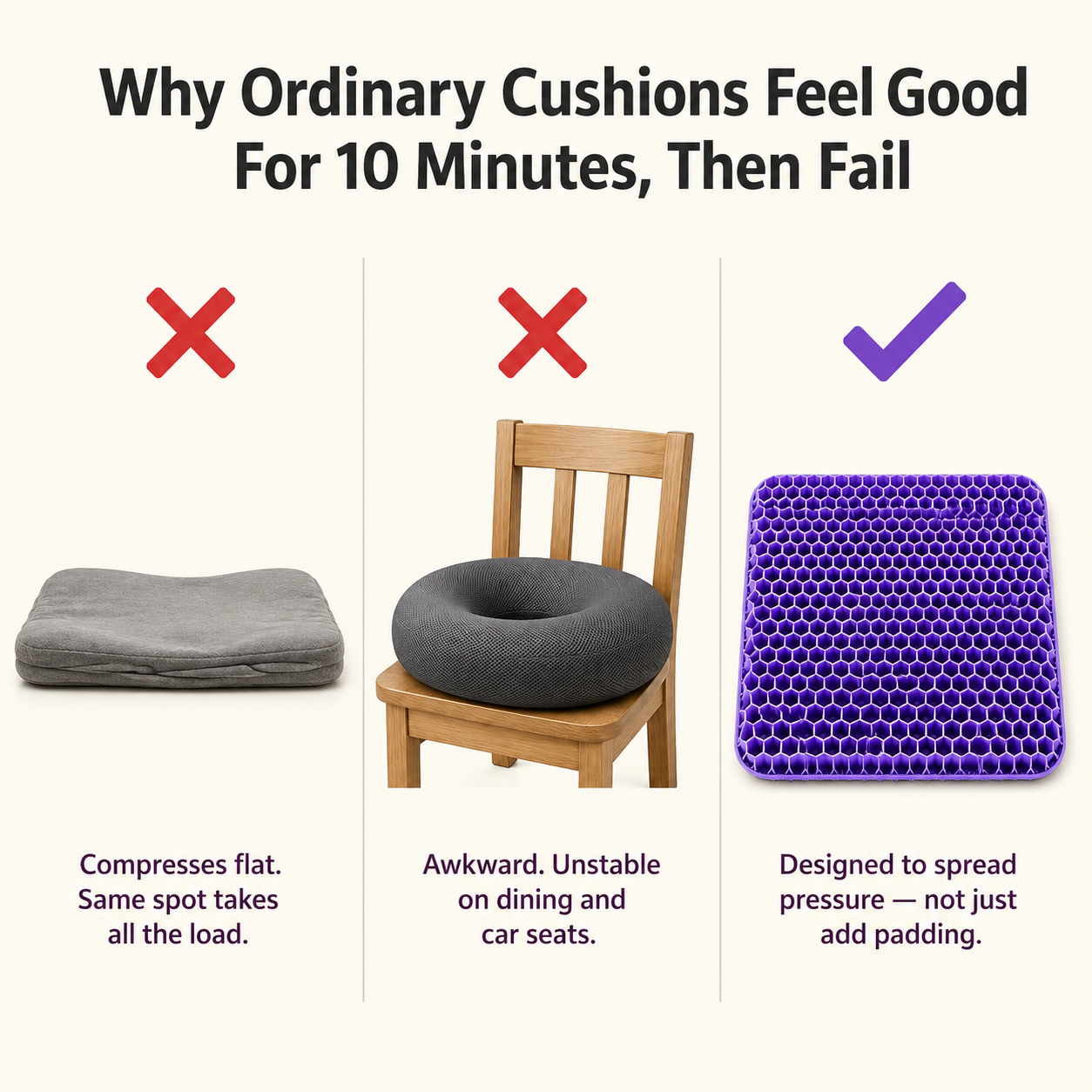 Why Ordinary Cushions Feel Good For 10 Minutes, Then Fail

Compresses flat. Same spot takes all the load.

Awkward. Unstable on dining and car seats.

Designed to spread pressure — not just add padding.